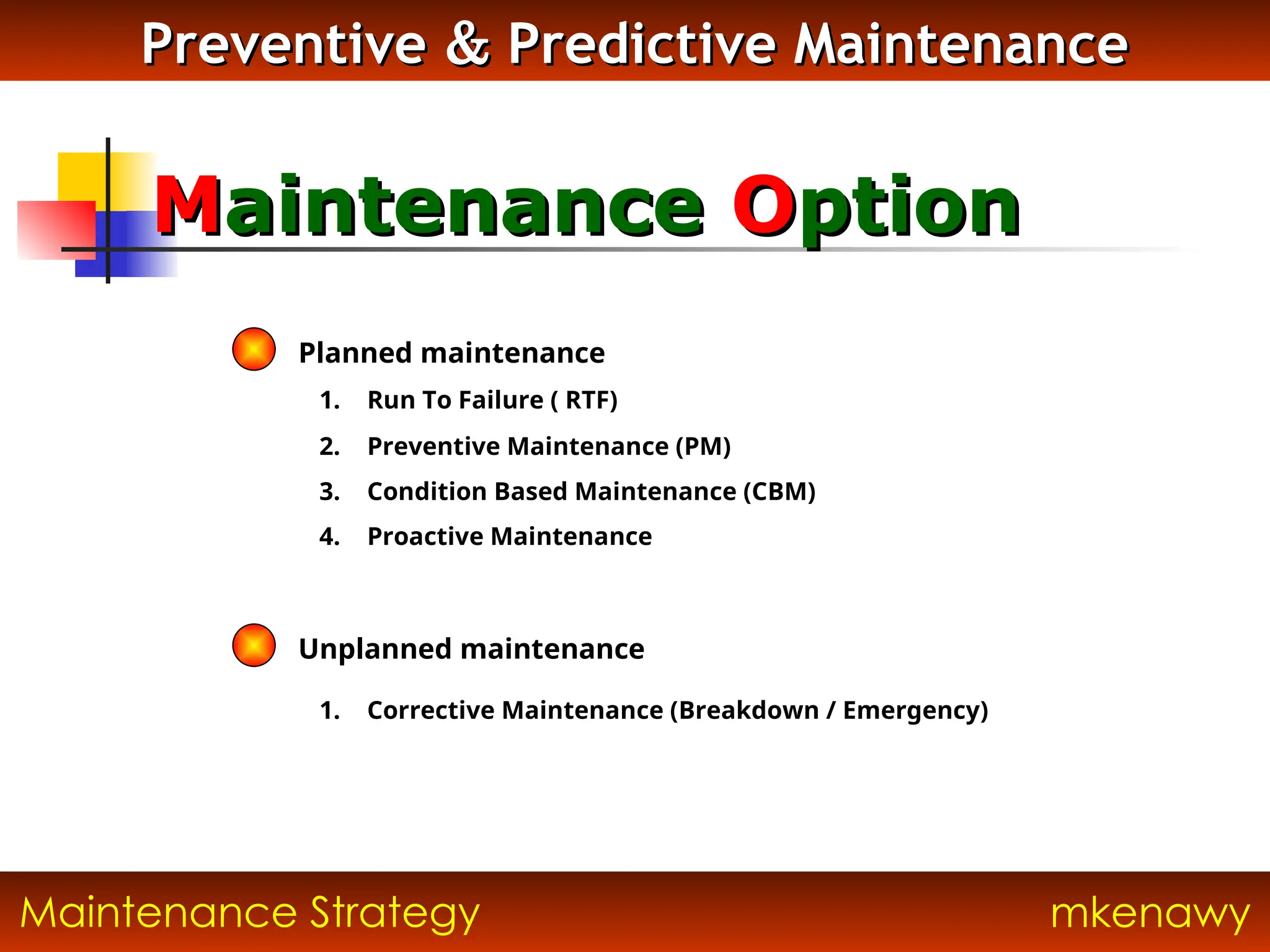 Preventive & Predictive Maintenance

Maintenance Option

Planned maintenance

1. Run To Failure ( RTF)
2. Preventive Maintenance (PM)
3. Condition Based Maintenance (CBM)
4. Proactive Maintenance

Unplanned maintenance

1. Corrective Maintenance (Breakdown / Emergency)

Maintenance Strategy

mkenawy